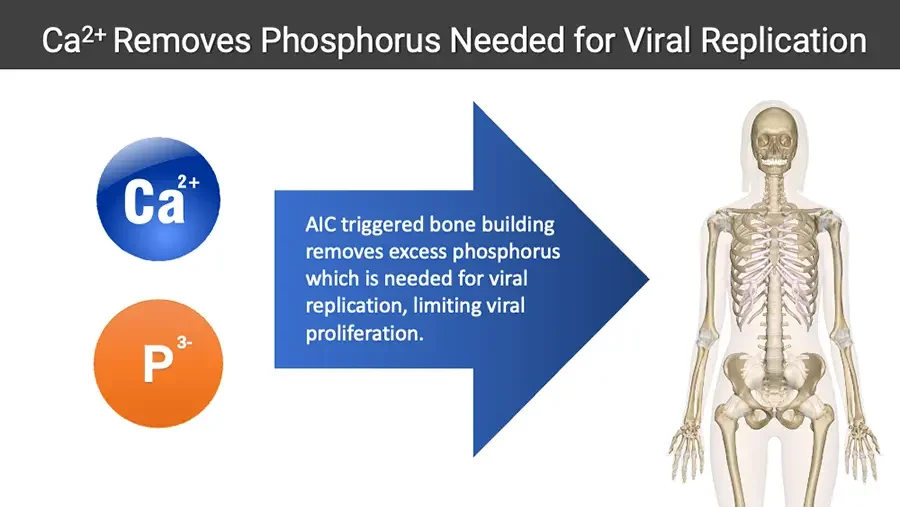 $Ca^{2+}$ Removes Phosphorus Needed for Viral Replication

$Ca^{2+}$

$P^{3-}$

AIC triggered bone building removes excess phosphorus which is needed for viral replication, limiting viral proliferation.